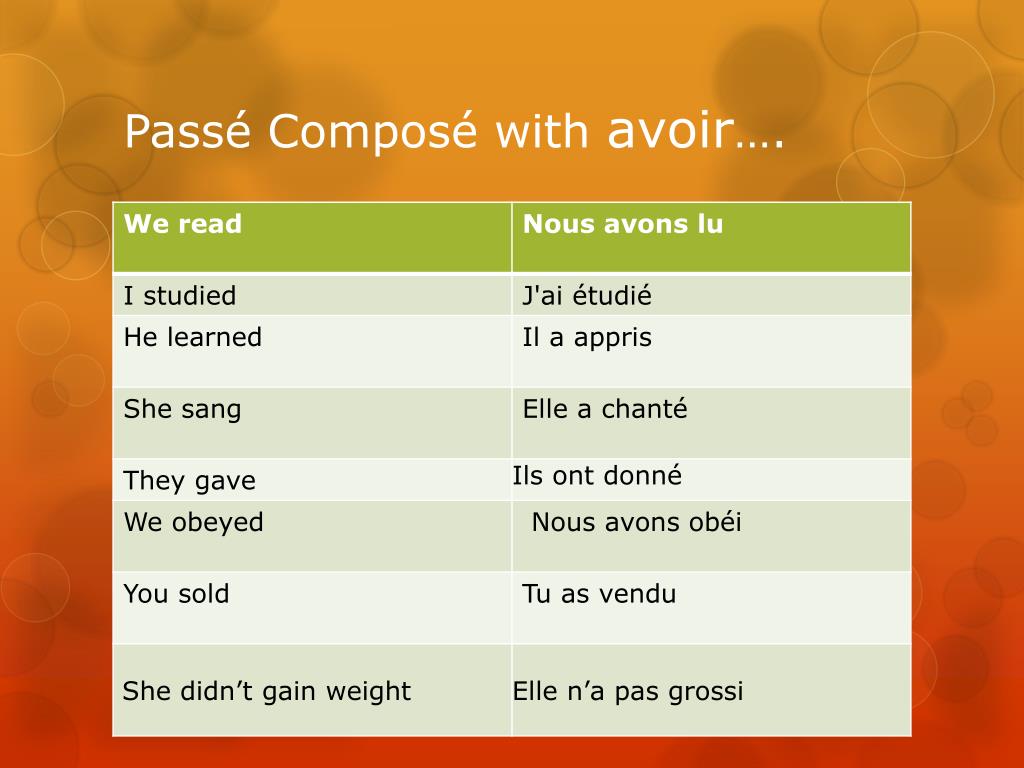 Passé Composé with avoir….

| We read | Nous avons lu |
|---|---|
| I studied | J'ai étudié |
| He learned | Il a appris |
| She sang | Elle a chanté |
| They gave | Ils ont donné |
| We obeyed | Nous avons obéi |
| You sold | Tu as vendu |
| She didn’t gain weight | Elle n’a pas grossi |